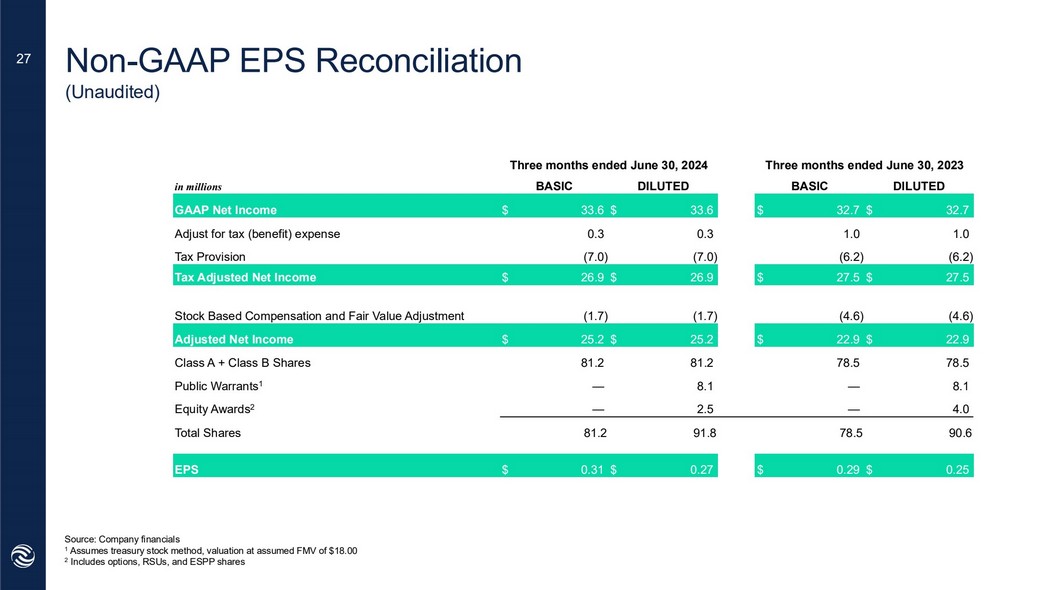 27

Non-GAAP EPS Reconciliation
(Unaudited)

| | Three months ended June 30, 2024 | | Three months ended June 30, 2023 | |
|---|---|---|---|---|
| in millions | BASIC | DILUTED | BASIC | DILUTED |
| GAAP Net Income | \$ 33.6 | \$ 33.6 | \$ 32.7 | \$ 32.7 |
| Adjust for tax (benefit) expense | 0.3 | 0.3 | 1.0 | 1.0 |
| Tax Provision | (7.0) | (7.0) | (6.2) | (6.2) |
| Tax Adjusted Net Income | \$ 26.9 | \$ 26.9 | \$ 27.5 | \$ 27.5 |
| Stock Based Compensation and Fair Value Adjustment | (1.7) | (1.7) | (4.6) | (4.6) |
| Adjusted Net Income | \$ 25.2 | \$ 25.2 | \$ 22.9 | \$ 22.9 |
| Class A + Class B Shares | 81.2 | 81.2 | 78.5 | 78.5 |
| Public Warrants$^1$ | — | 8.1 | — | 8.1 |
| Equity Awards$^2$ | — | 2.5 | — | 4.0 |
| Total Shares | 81.2 | 91.8 | 78.5 | 90.6 |
| EPS | \$ 0.31 | \$ 0.27 | \$ 0.29 | \$ 0.25 |

Source: Company financials
$^1$ Assumes treasury stock method, valuation at assumed FMV of \$18.00
$^2$ Includes options, RSUs, and ESPP shares